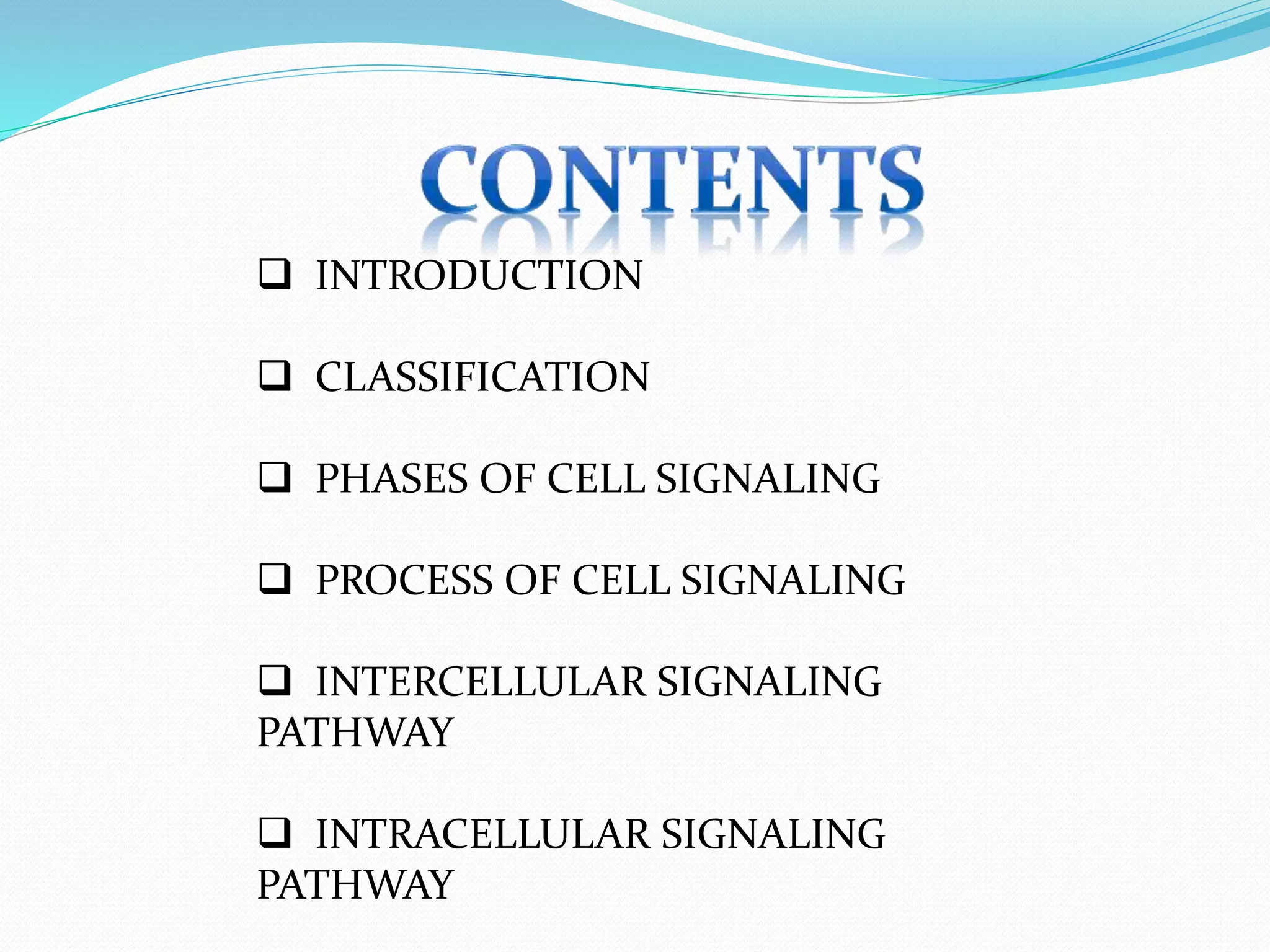 CONTENTS

❑ INTRODUCTION

❑ CLASSIFICATION

❑ PHASES OF CELL SIGNALING

❑ PROCESS OF CELL SIGNALING

❑ INTERCELLULAR SIGNALING PATHWAY

❑ INTRACELLULAR SIGNALING PATHWAY